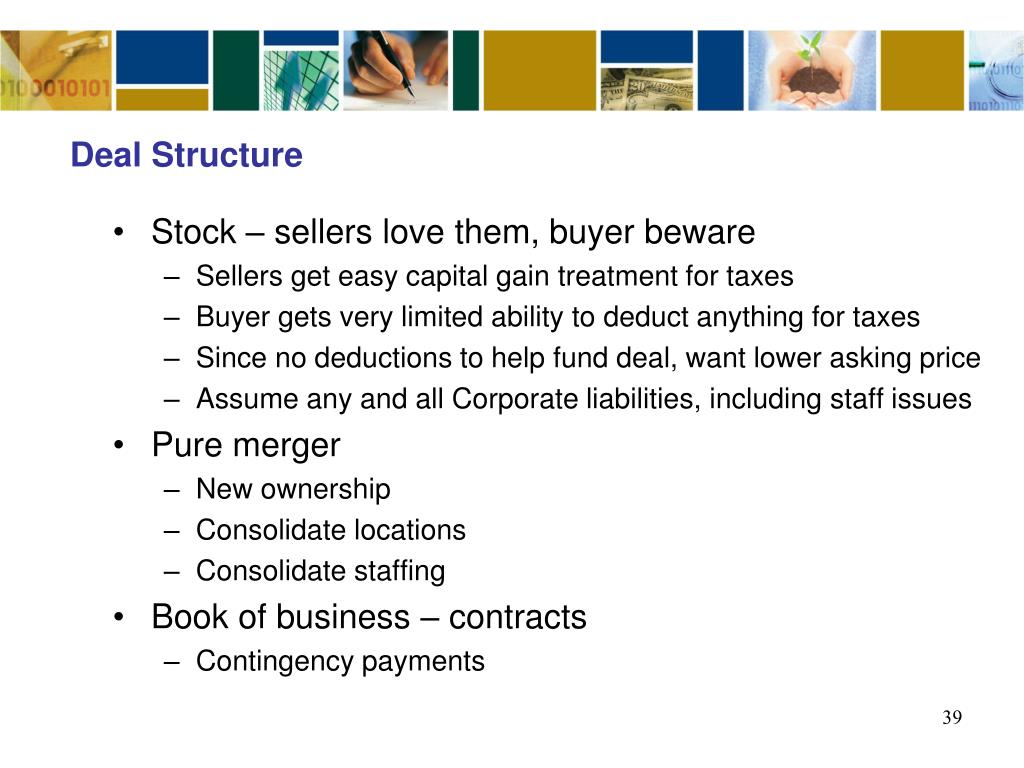 Deal Structure

• Stock – sellers love them, buyer beware
– Sellers get easy capital gain treatment for taxes
– Buyer gets very limited ability to deduct anything for taxes
– Since no deductions to help fund deal, want lower asking price
– Assume any and all Corporate liabilities, including staff issues
• Pure merger
– New ownership
– Consolidate locations
– Consolidate staffing
• Book of business – contracts
– Contingency payments

39